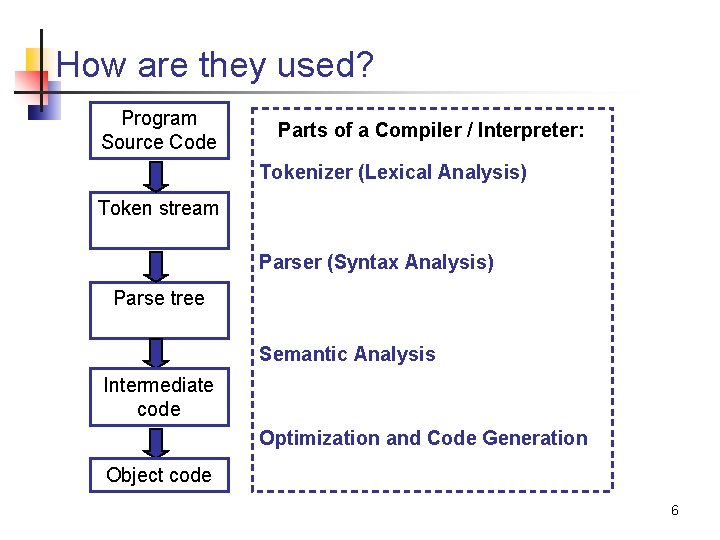 How are they used?

Program Source Code

Token stream

Parse tree

Intermediate code

Object code

Parts of a Compiler / Interpreter:

Tokenizer (Lexical Analysis)

Parser (Syntax Analysis)

Semantic Analysis

Optimization and Code Generation

6